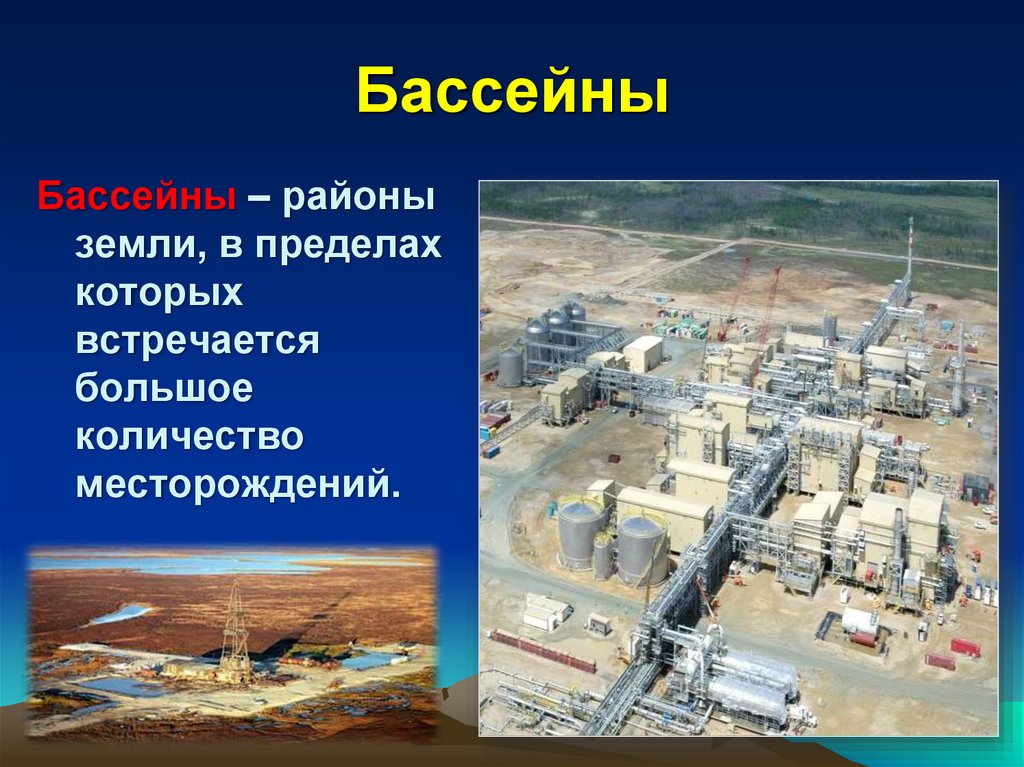 Бассейны

Бассейны – районы земли, в пределах которых встречается большое количество месторождений.